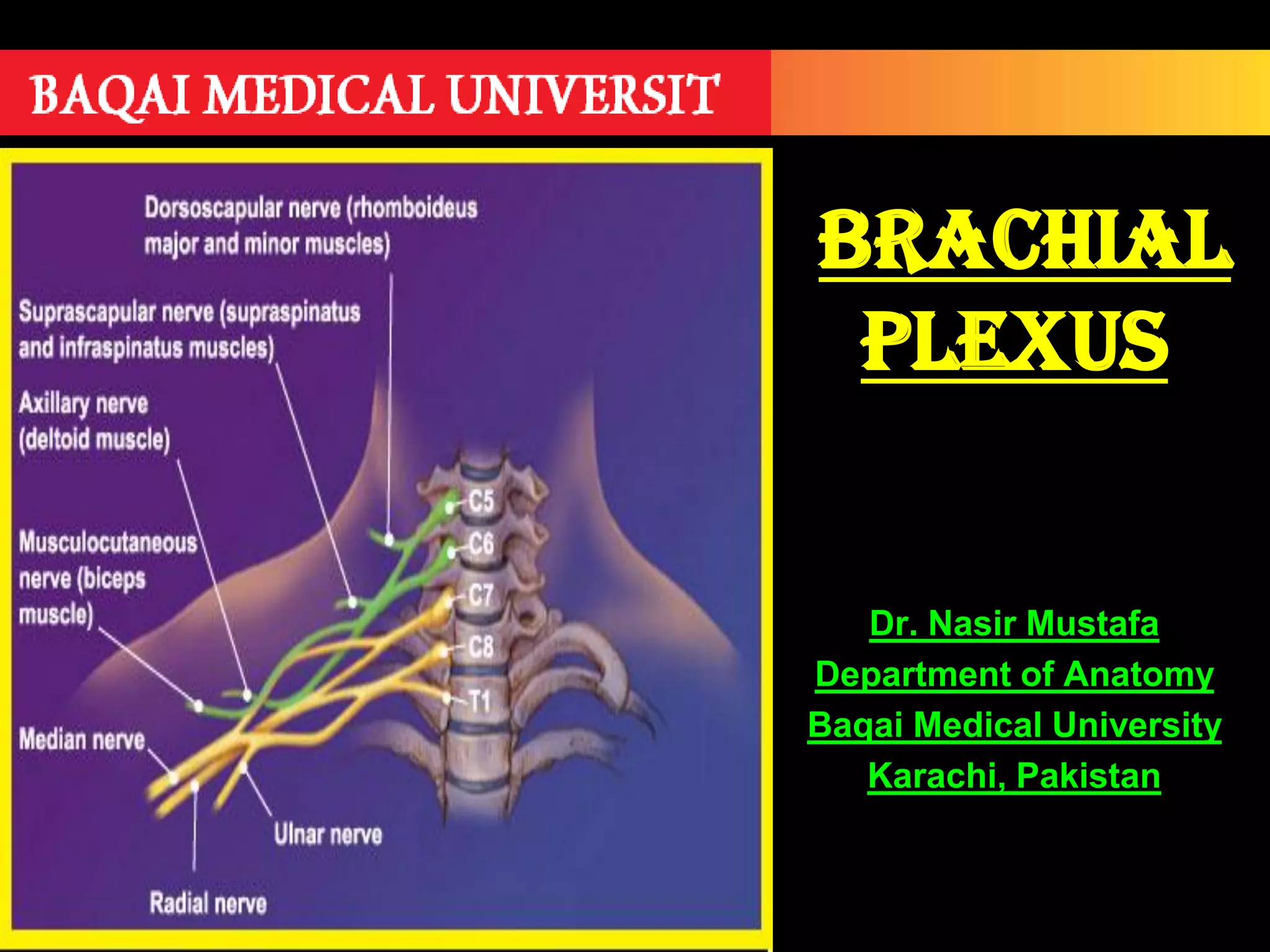 BAQAI MEDICAL UNIVERSIT

Dorsoscapular nerve (rhomboideus major and minor muscles)

Suprascapular nerve (supraspinatus and infraspinatus muscles)

Axillary nerve (deltoid muscle)

Musculocutaneous nerve (biceps muscle)

Median nerve

Ulnar nerve

Radial nerve

C5

C6

C7

C8

T1

BRACHIAL PLEXUS

Dr. Nasir Mustafa
Department of Anatomy
Baqai Medical University
Karachi, Pakistan